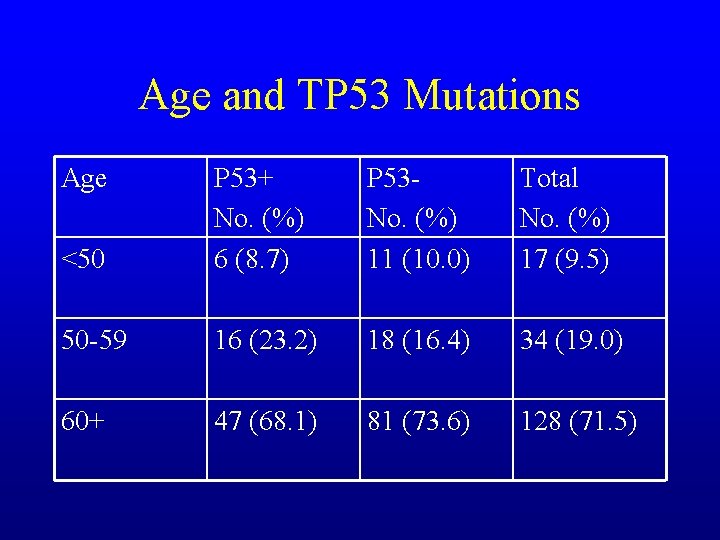 Age and TP53 Mutations

| Age | P53+ No. (%) | P53- No. (%) | Total No. (%) |
|---|---|---|---|
| <50 | 6 (8.7) | 11 (10.0) | 17 (9.5) |
| 50-59 | 16 (23.2) | 18 (16.4) | 34 (19.0) |
| 60+ | 47 (68.1) | 81 (73.6) | 128 (71.5) |